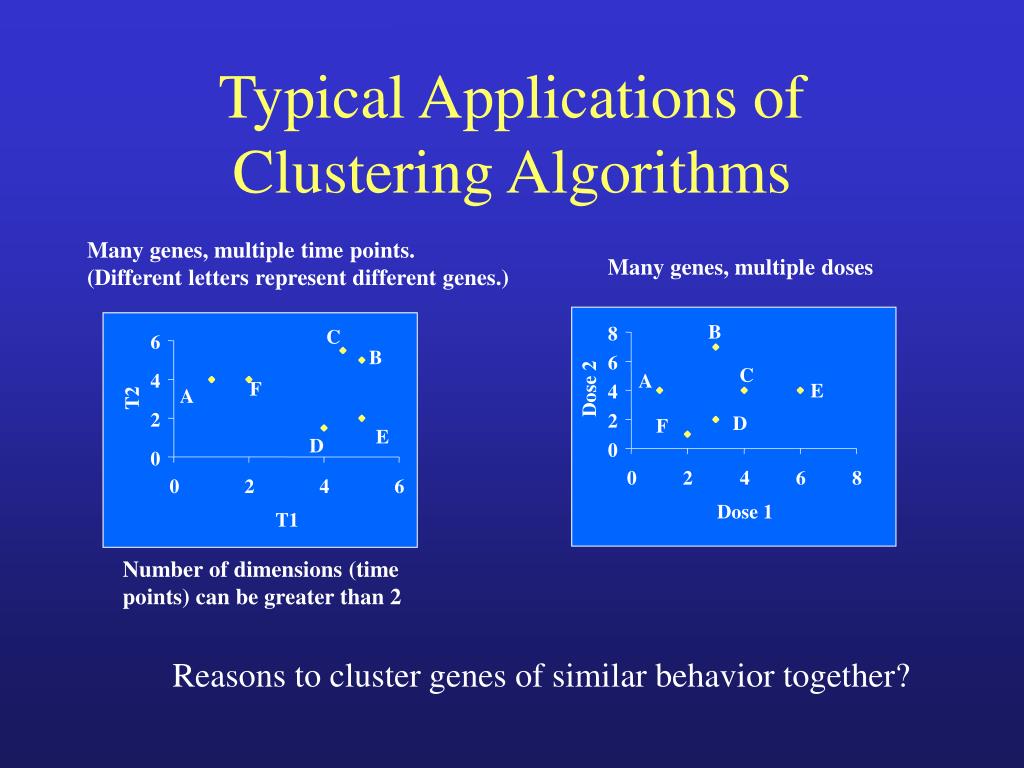 Typical Applications of Clustering Algorithms

Many genes, multiple time points.
(Different letters represent different genes.)

6
4
2
0
T2
C
B
A
F
D
E
0
2
4
6
T1

Number of dimensions (time points) can be greater than 2

Many genes, multiple doses

8
6
4
2
0
Dose 2
B
A
C
E
F
D
0
2
4
6
8
Dose 1

Reasons to cluster genes of similar behavior together?